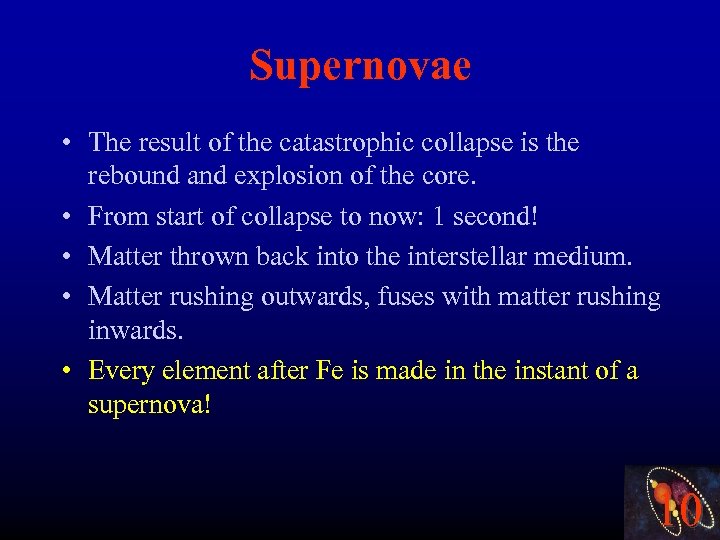 Supernovae

• The result of the catastrophic collapse is the rebound and explosion of the core.
• From start of collapse to now: 1 second!
• Matter thrown back into the interstellar medium.
• Matter rushing outwards, fuses with matter rushing inwards.
• Every element after Fe is made in the instant of a supernova!

10